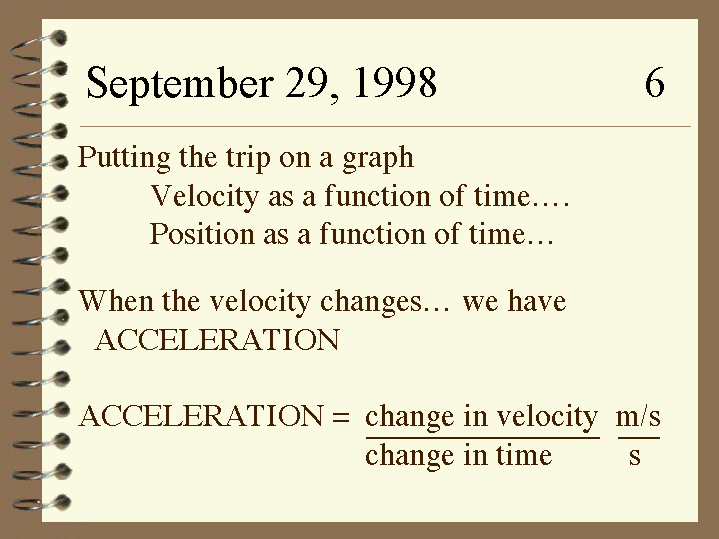 September 29, 1998 6

Putting the trip on a graph

Velocity as a function of time….

Position as a function of time…

When the velocity changes… we have ACCELERATION

ACCELERATION = $\frac{\text{change in velocity}}{\text{change in time}}$ $\frac{m/s}{s}$